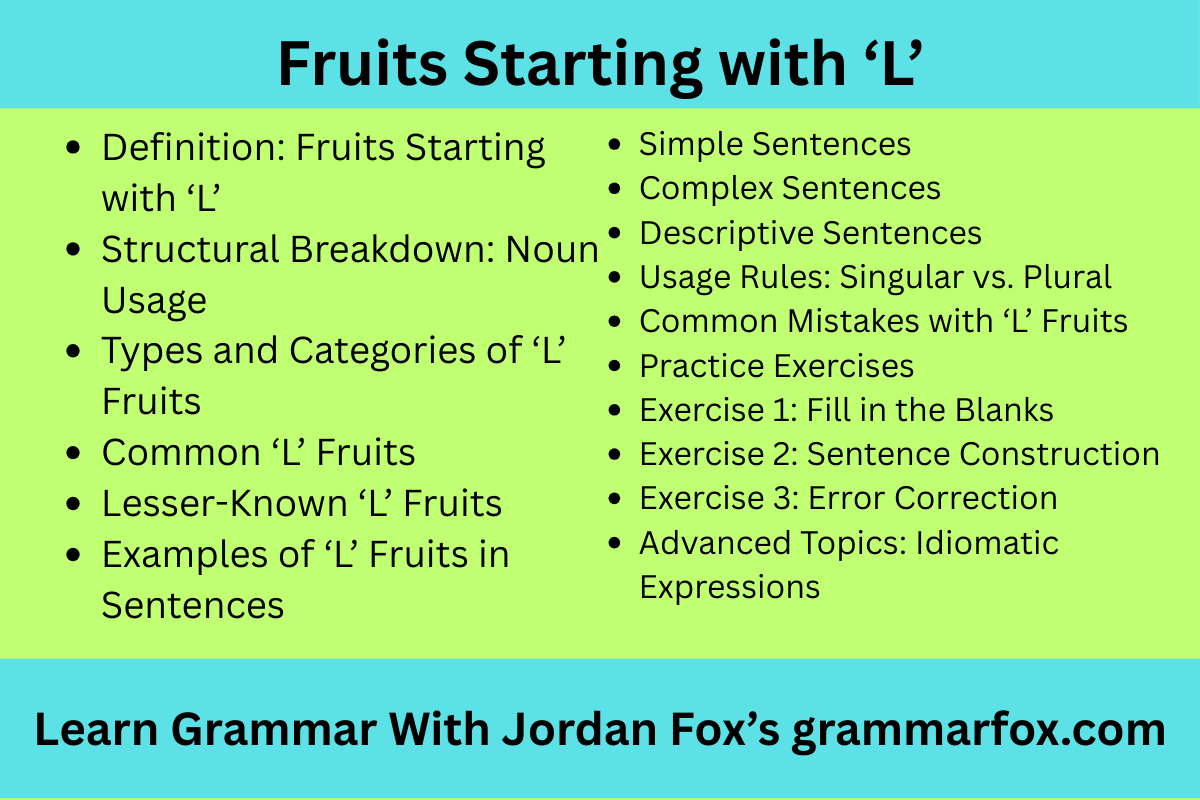 Fruits Starting with ‘L’

- Definition: Fruits Starting with ‘L’
- Structural Breakdown: Noun Usage
- Types and Categories of ‘L’ Fruits
- Common ‘L’ Fruits
- Lesser-Known ‘L’ Fruits
- Examples of ‘L’ Fruits in Sentences

- Simple Sentences
- Complex Sentences
- Descriptive Sentences
- Usage Rules: Singular vs. Plural
- Common Mistakes with ‘L’ Fruits
- Practice Exercises
- Exercise 1: Fill in the Blanks
- Exercise 2: Sentence Construction
- Exercise 3: Error Correction
- Advanced Topics: Idiomatic Expressions

Learn Grammar With Jordan Fox’s grammarfox.com